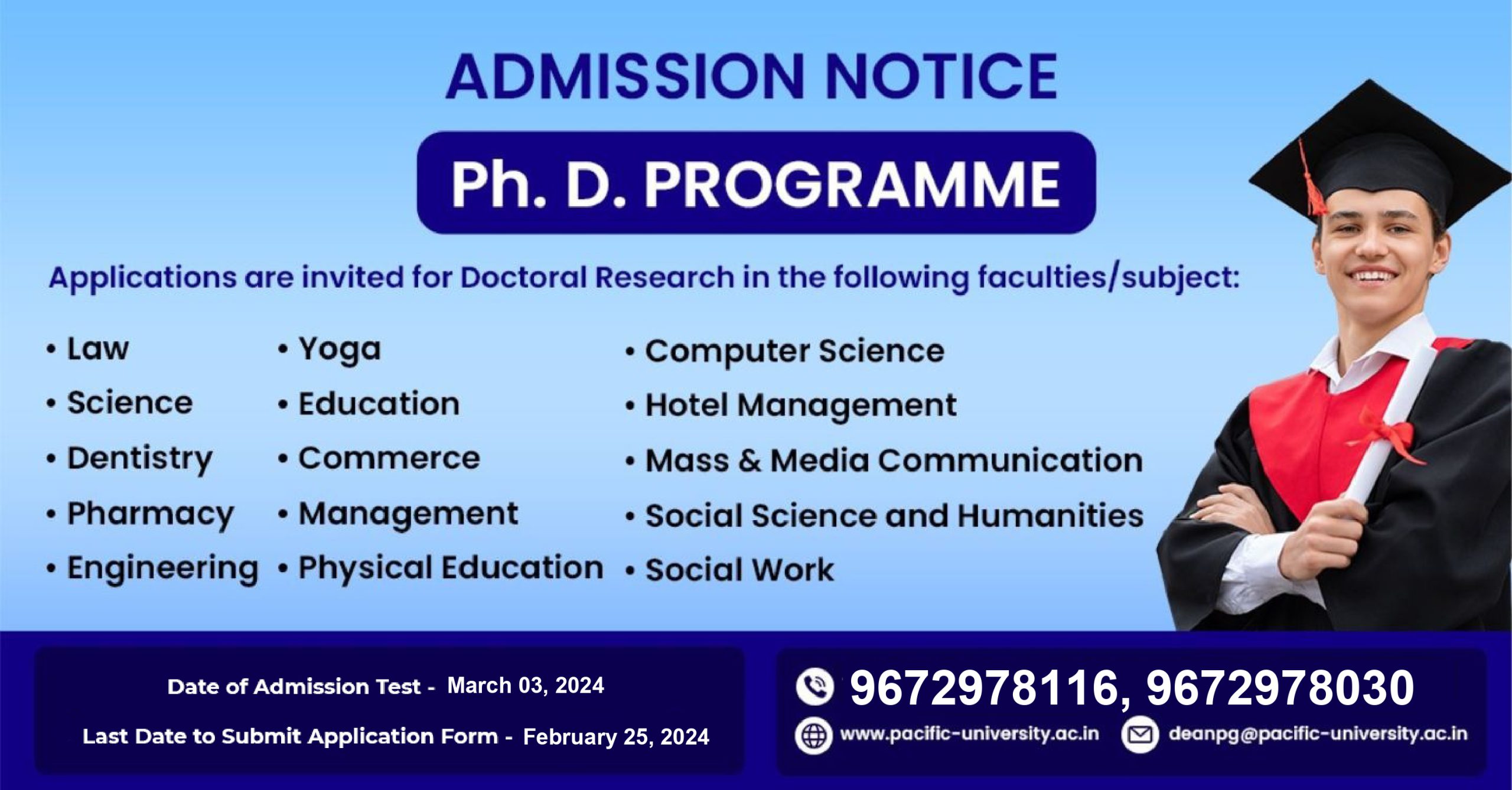 ADMISSION NOTICE

Ph. D. PROGRAMME

Applications are invited for Doctoral Research in the following faculties/subject:

• Law
• Science
• Dentistry
• Pharmacy
• Engineering

• Yoga
• Education
• Commerce
• Management
• Physical Education

• Computer Science
• Hotel Management
• Mass & Media Communication
• Social Science and Humanities
• Social Work

Date of Admission Test - March 03, 2024

Last Date to Submit Application Form - February 25, 2024

9672978116, 9672978030

www.pacific-university.ac.in

deanpg@pacific-university.ac.in